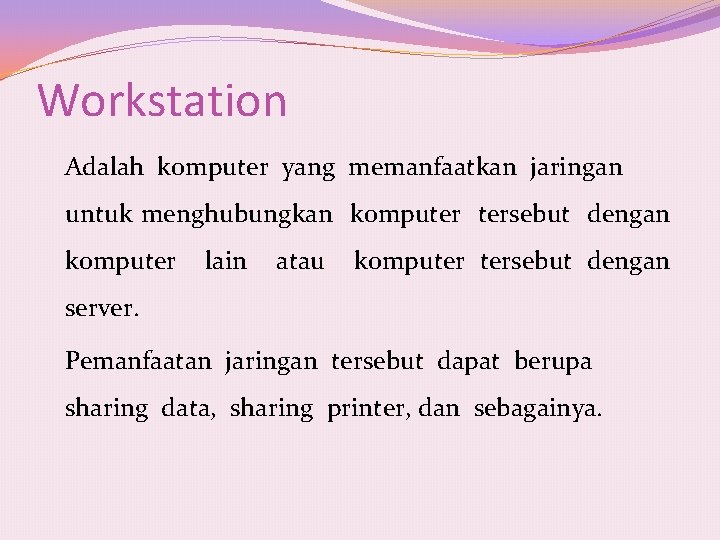 Workstation

Adalah komputer yang memanfaatkan jaringan untuk menghubungkan komputer tersebut dengan komputer lain atau komputer tersebut dengan server.

Pemanfaatan jaringan tersebut dapat berupa sharing data, sharing printer, dan sebagainya.